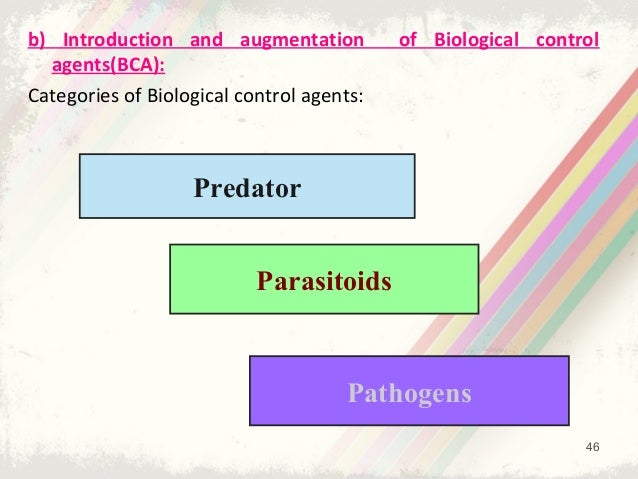 b) Introduction and augmentation of Biological control agents(BCA):

Categories of Biological control agents:

Predator

Parasitoids

Pathogens

46